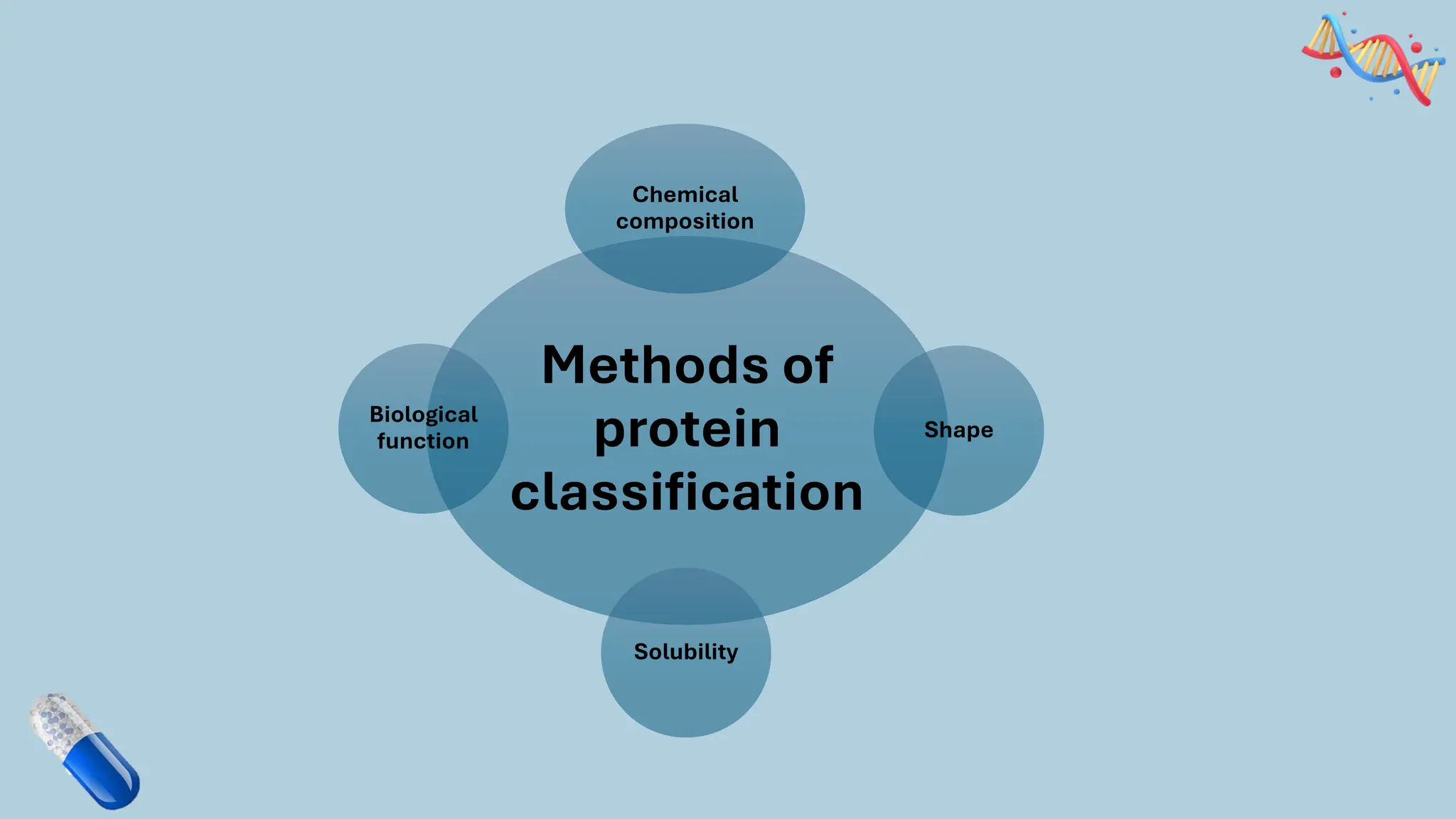 Chemical composition

Biological function

Methods of protein classification

Shape

Solubility